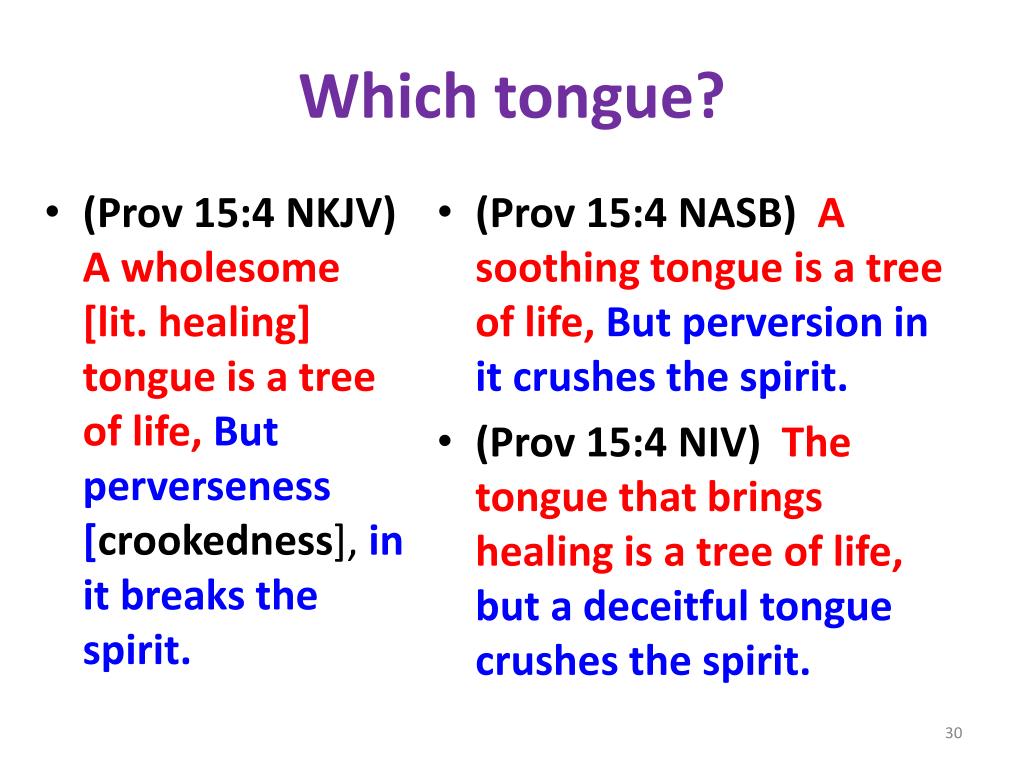 Which tongue?

• (Prov 15:4 NKJV) A wholesome [lit. healing] tongue is a tree of life, But perverseness [crookedness], in it breaks the spirit.

• (Prov 15:4 NASB) A soothing tongue is a tree of life, But perversion in it crushes the spirit.

• (Prov 15:4 NIV) The tongue that brings healing is a tree of life, but a deceitful tongue crushes the spirit.

30